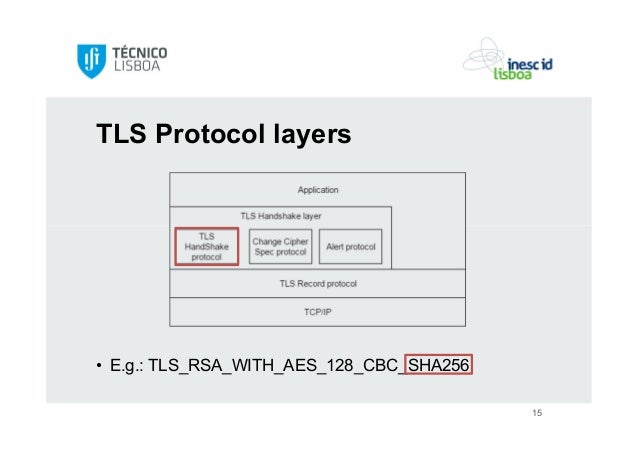 TÉCNICO LISBOA

inesc id lisboa

TLS Protocol layers

Application

TLS Handshake layer

TLS HandShake protocol

Change Cipher Spec protocol

Alert protocol

TLS Record protocol

TCP/IP

• E.g.: TLS_RSA_WITH_AES_128_CBC_SHA256

15